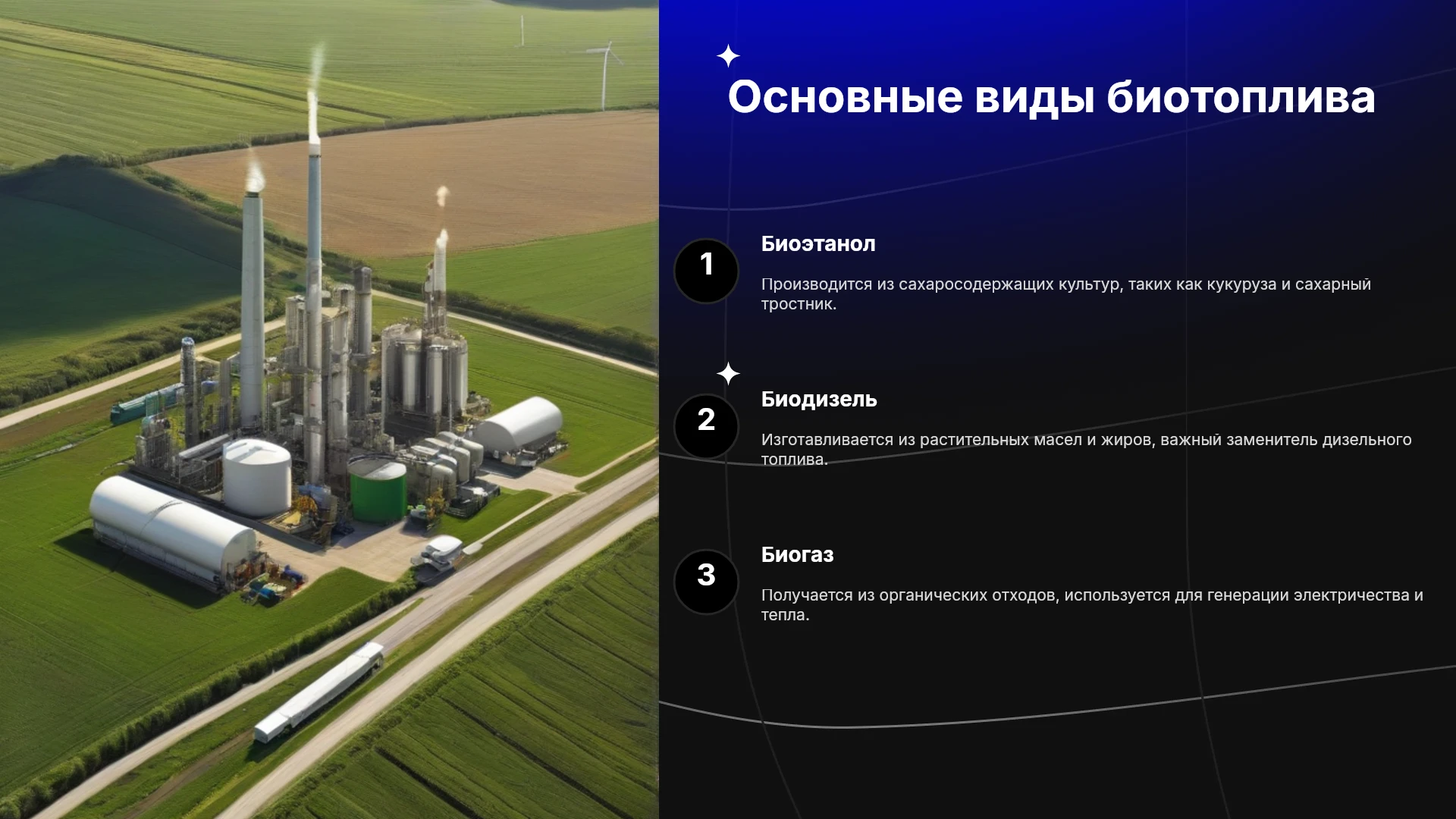 Основные виды биотоплива

1

Биоэтанол

Производится из сахаросодержащих культур, таких как кукуруза и сахарный тростник.

2

Биодизель

Изготавливается из растительных масел и жиров, важный заменитель дизельного топлива.

3

Биогаз

Получается из органических отходов, используется для генерации электричества и тепла.